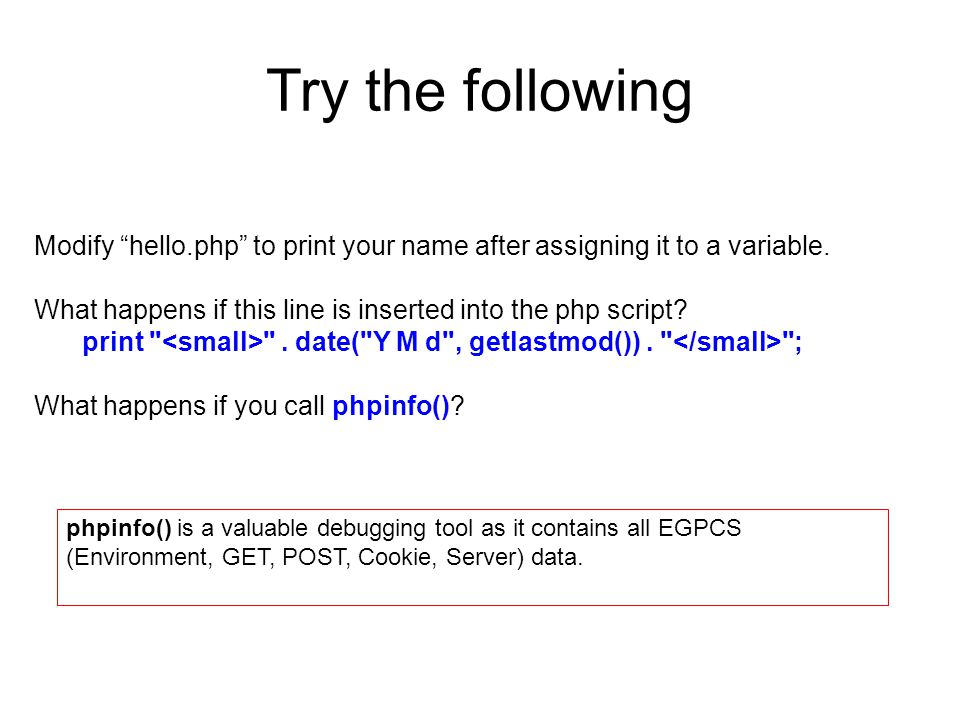 Try the following

Modify “hello.php” to print your name after assigning it to a variable.

What happens if this line is inserted into the php script?
print "<small>" . date("Y M d", getlastmod()) . "</small>";

What happens if you call phpinfo()?

phpinfo() is a valuable debugging tool as it contains all EGPCS (Environment, GET, POST, Cookie, Server) data.